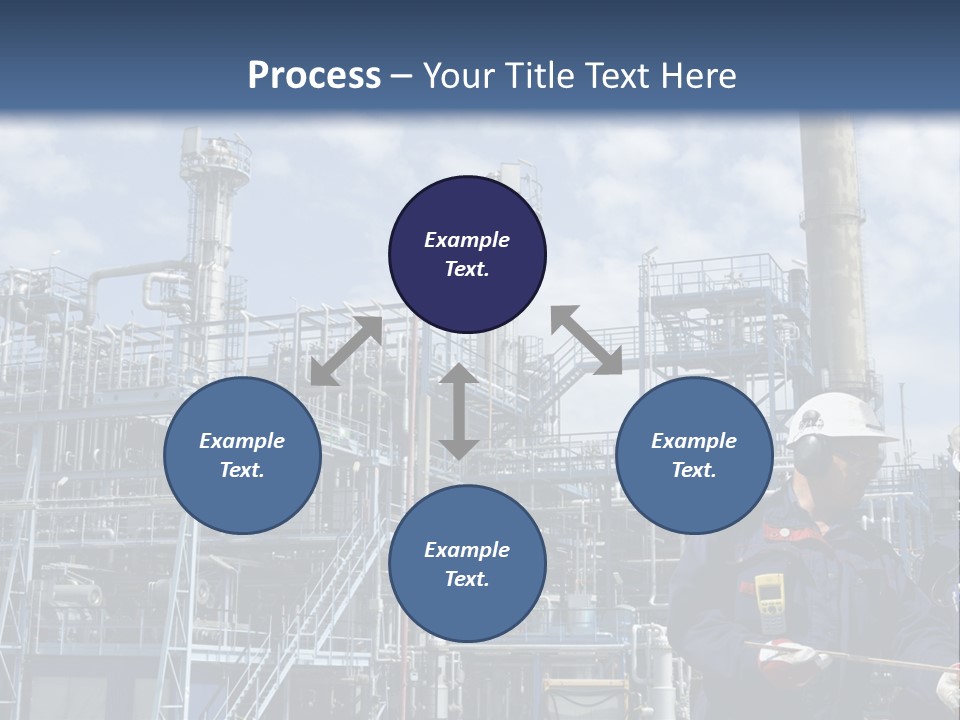 Process – Your Title Text Here

Example Text.

Example Text.

Example Text.

Example Text.